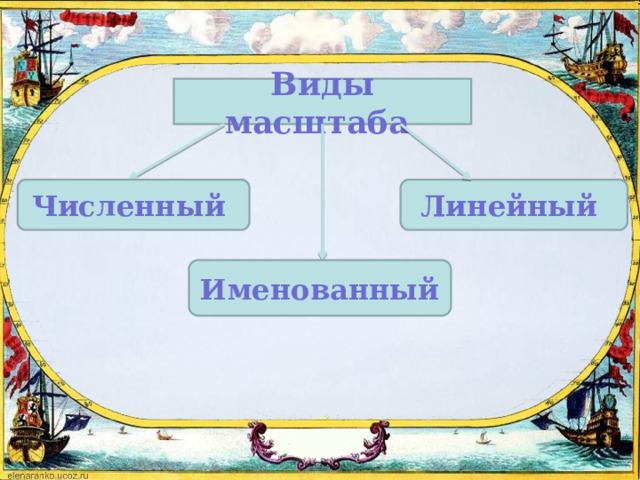 Виды масштаба

Численный

Линейный

Именованный

elenaranko.ucoz.ru